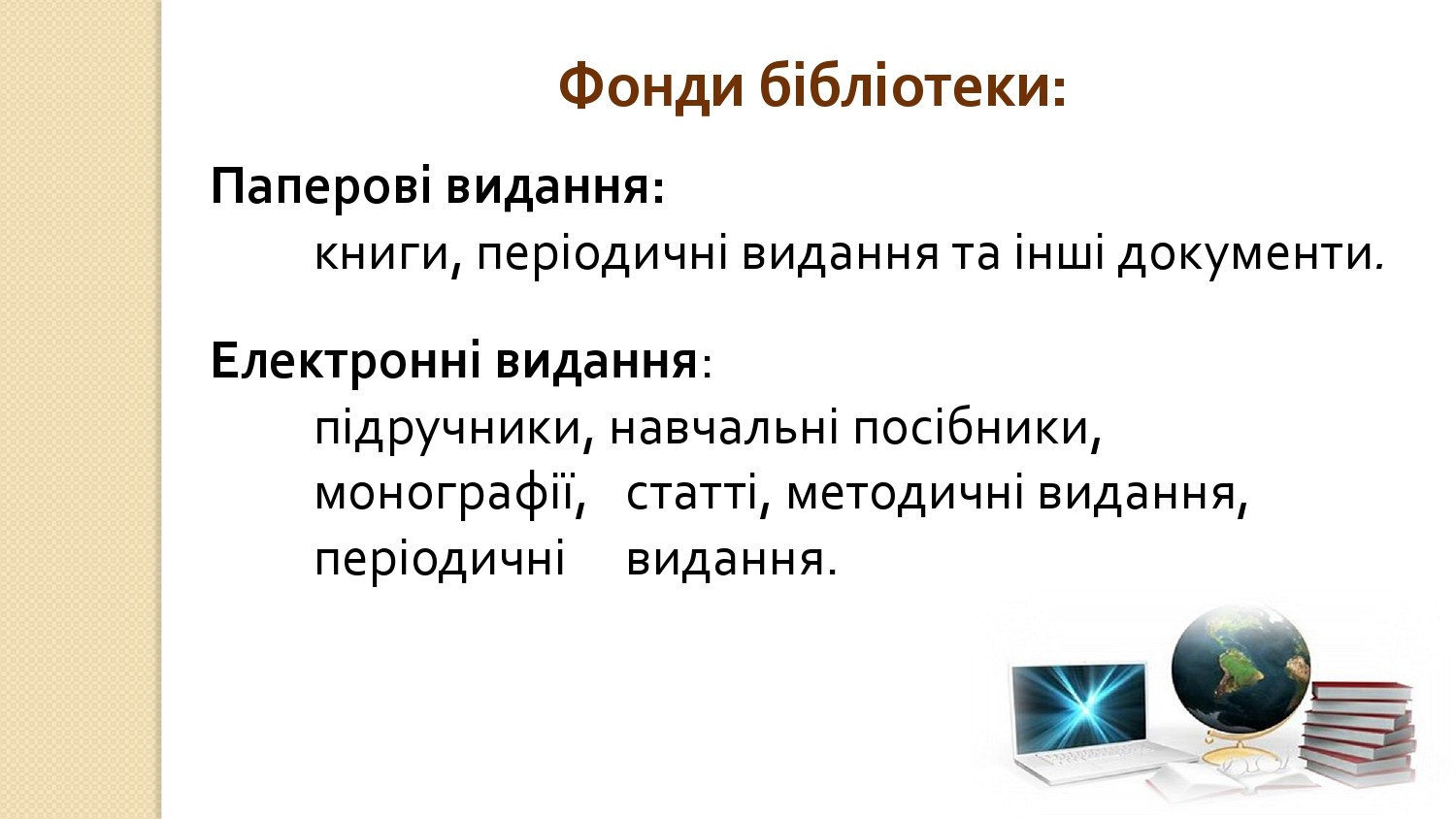 Фонди бібліотеки:

Паперові видання:
книги, періодичні видання та інші документи.

Електронні видання:
підручники, навчальні посібники, монографії, статті, методичні видання, періодичні видання.